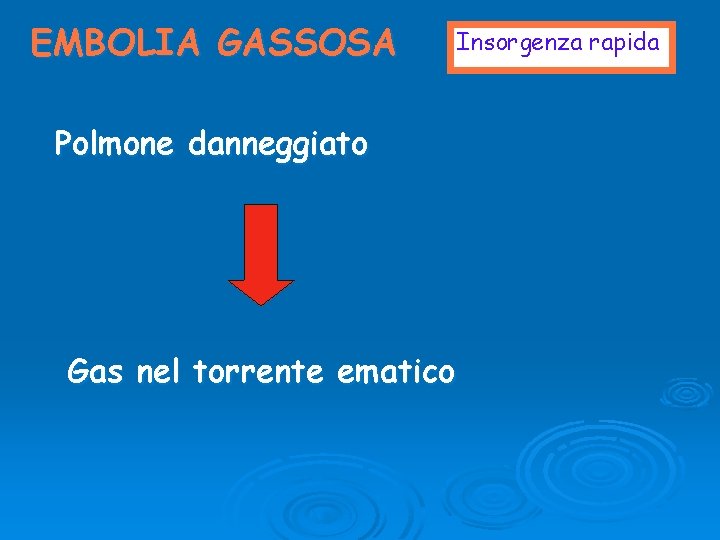 EMBOLIA GASSOSA

Insorgenza rapida

Polmone danneggiato

Gas nel torrente ematico